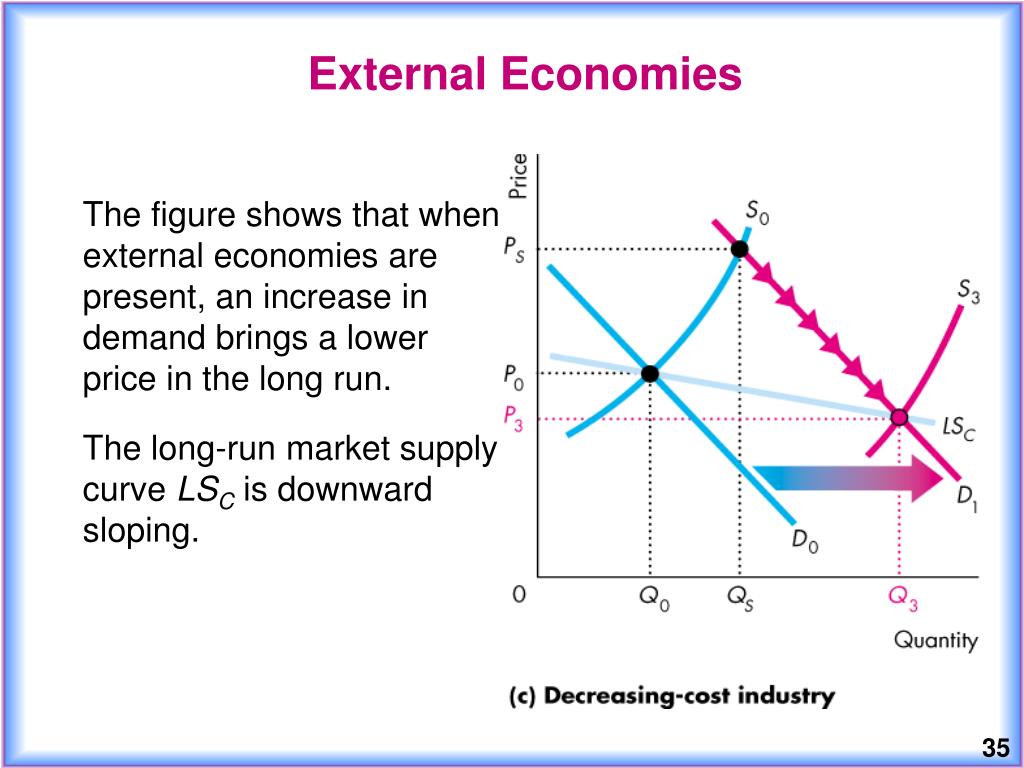 External Economies

The figure shows that when external economies are present, an increase in demand brings a lower price in the long run.

The long-run market supply curve $LS_C$ is downward sloping.

Price
$P_S$
$P_0$
$P_3$
$S_0$
$S_3$
$LS_C$
$D_1$
$D_0$
0
$Q_0$
$Q_S$
$Q_3$
Quantity

(c) Decreasing-cost industry

35